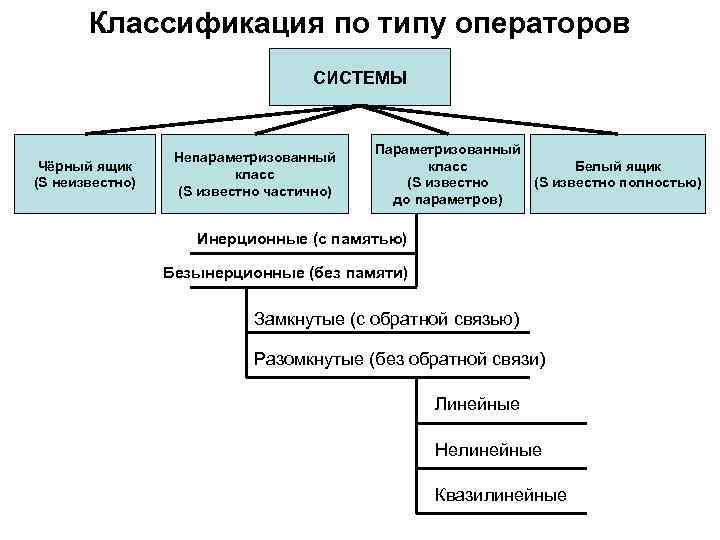 Классификация по типу операторов

СИСТЕМЫ

Чёрный ящик (S неизвестно)

Непараметризованный класс (S известно частично)

Параметризованный класс (S известно до параметров)

Белый ящик (S известно полностью)

Инерционные (с памятью)

Безынерционные (без памяти)

Замкнутые (с обратной связью)

Разомкнутые (без обратной связи)

Линейные

Нелинейные

Квазилинейные